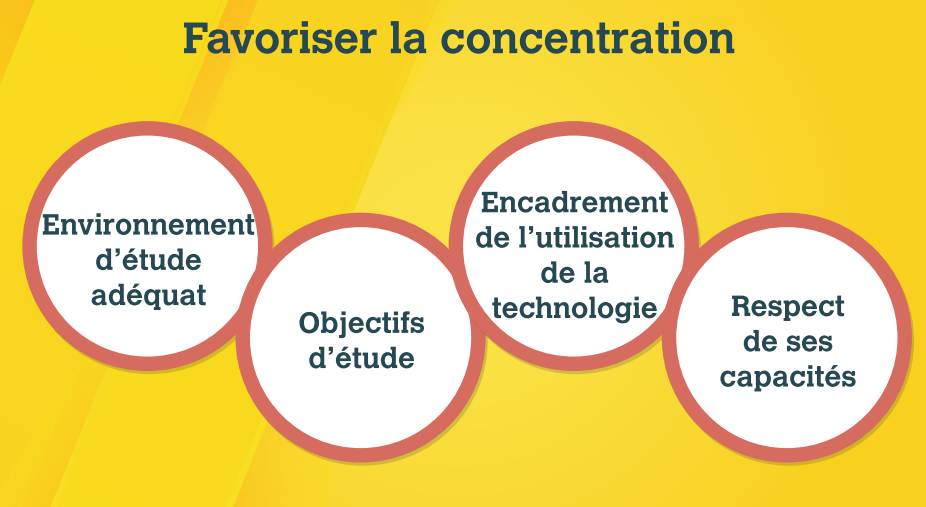 Favoriser la concentration

Environnement d’étude adéquat

Objectifs d’étude

Encadrement de l’utilisation de la technologie

Respect de ses capacités